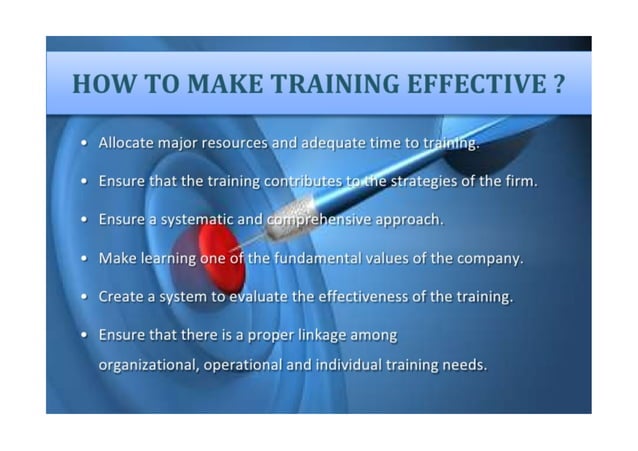 HOW TO MAKE TRAINING EFFECTIVE ?

• Allocate major resources and adequate time to training.

• Ensure that the training contributes to the strategies of the firm.

• Ensure a systematic and comprehensive approach.

• Make learning one of the fundamental values of the company.

• Create a system to evaluate the effectiveness of the training.

• Ensure that there is a proper linkage among organizational, operational and individual training needs.